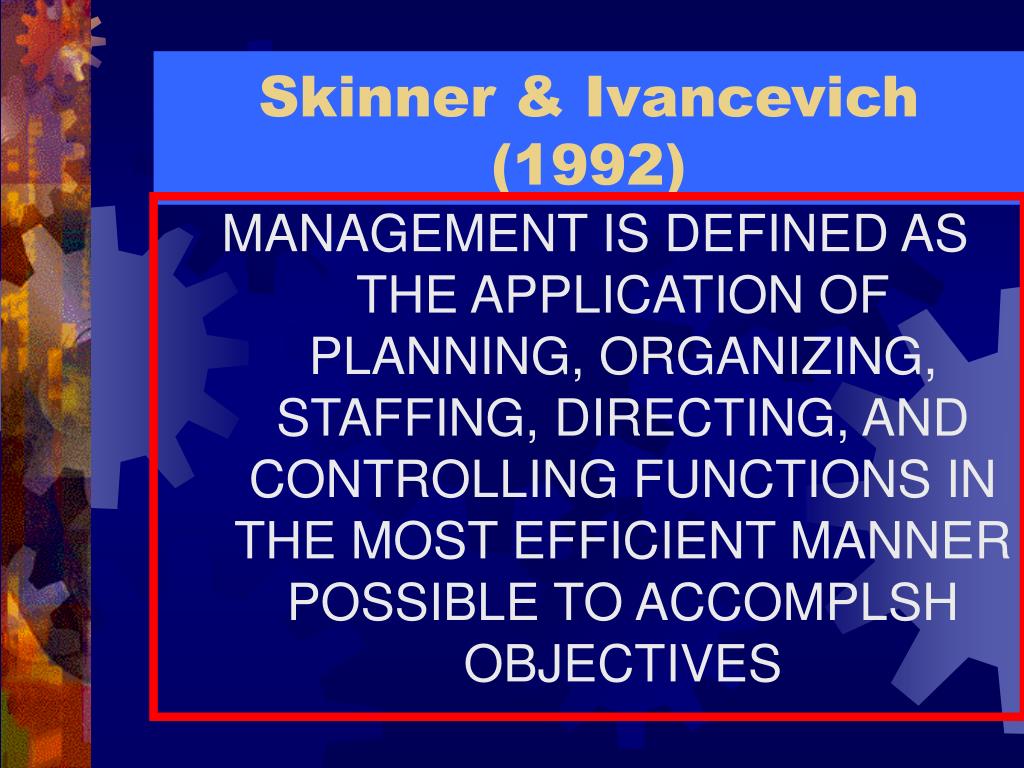 Skinner & Ivancevich (1992)

MANAGEMENT IS DEFINED AS THE APPLICATION OF PLANNING, ORGANIZING, STAFFING, DIRECTING, AND CONTROLLING FUNCTIONS IN THE MOST EFFICIENT MANNER POSSIBLE TO ACCOMPLSH OBJECTIVES